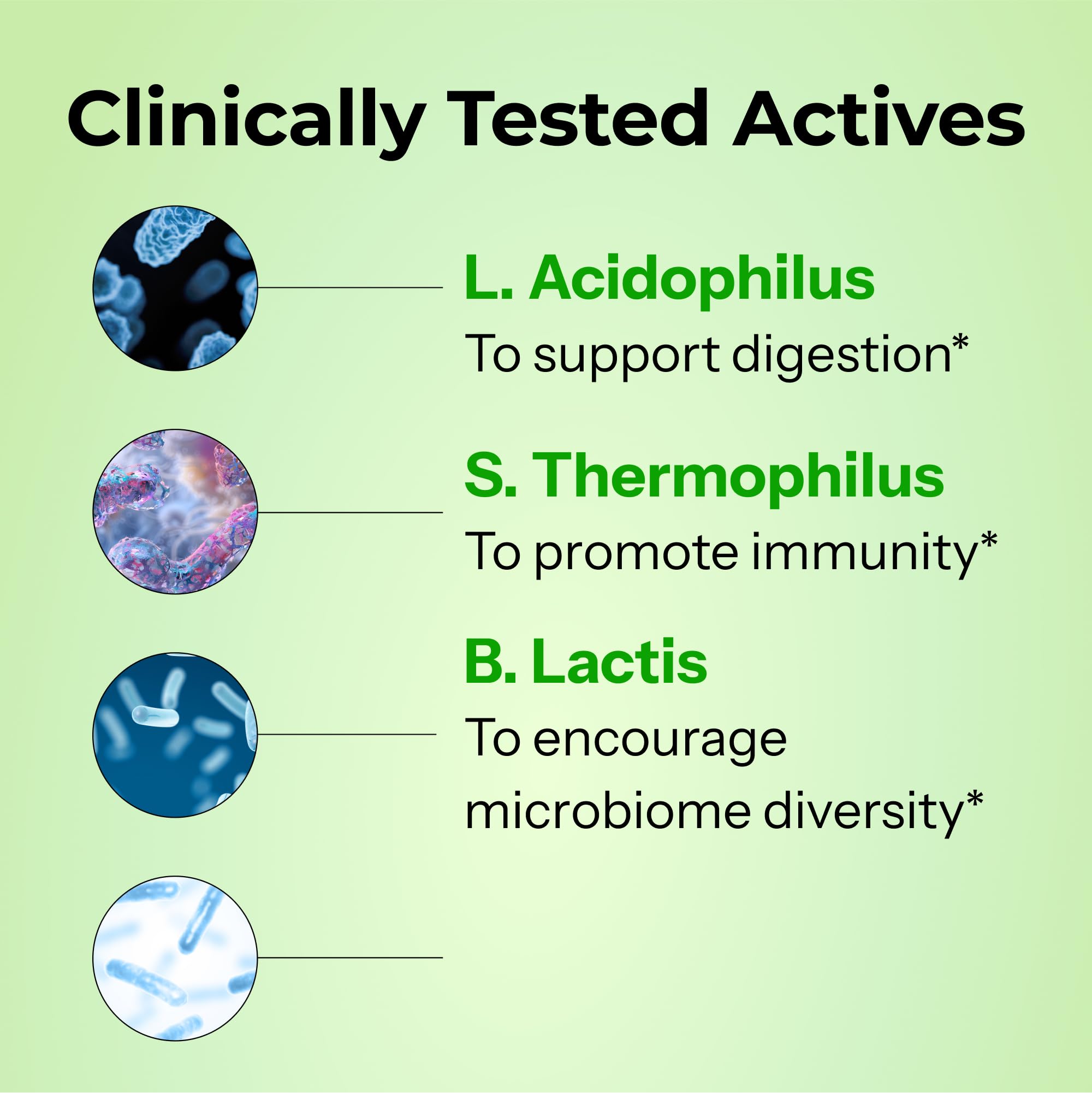 Clinically Tested Actives

L. Acidophilus
To support digestion*

S. Thermophilus
To promote immunity*

B. Lactis
To encourage microbiome diversity*